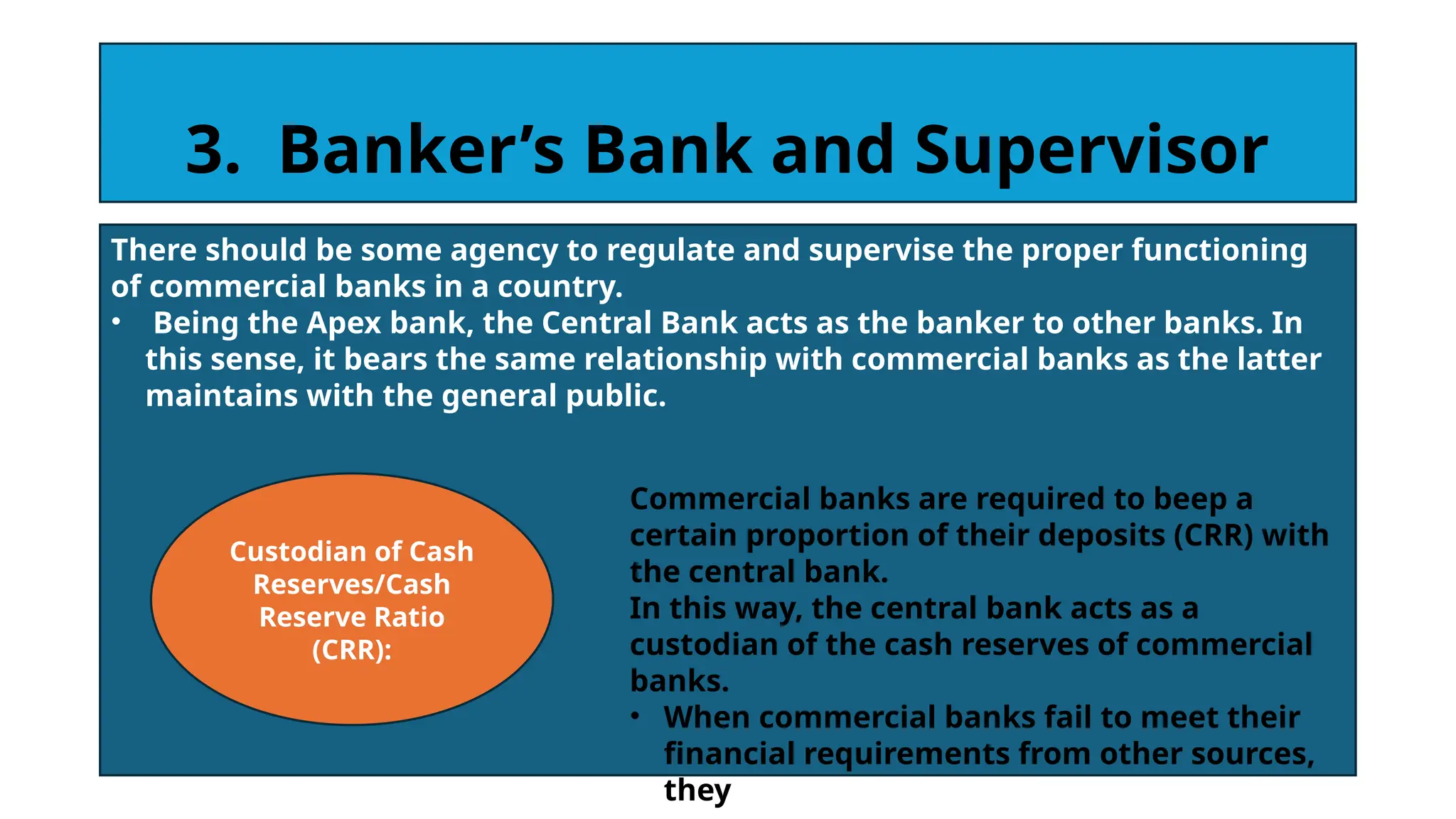 3. Banker’s Bank and Supervisor

There should be some agency to regulate and supervise the proper functioning of commercial banks in a country.

• Being the Apex bank, the Central Bank acts as the banker to other banks. In this sense, it bears the same relationship with commercial banks as the latter maintains with the general public.

Custodian of Cash Reserves/Cash Reserve Ratio (CRR):

Commercial banks are required to beep a certain proportion of their deposits (CRR) with the central bank.
In this way, the central bank acts as a custodian of the cash reserves of commercial banks.

• When commercial banks fail to meet their financial requirements from other sources, they